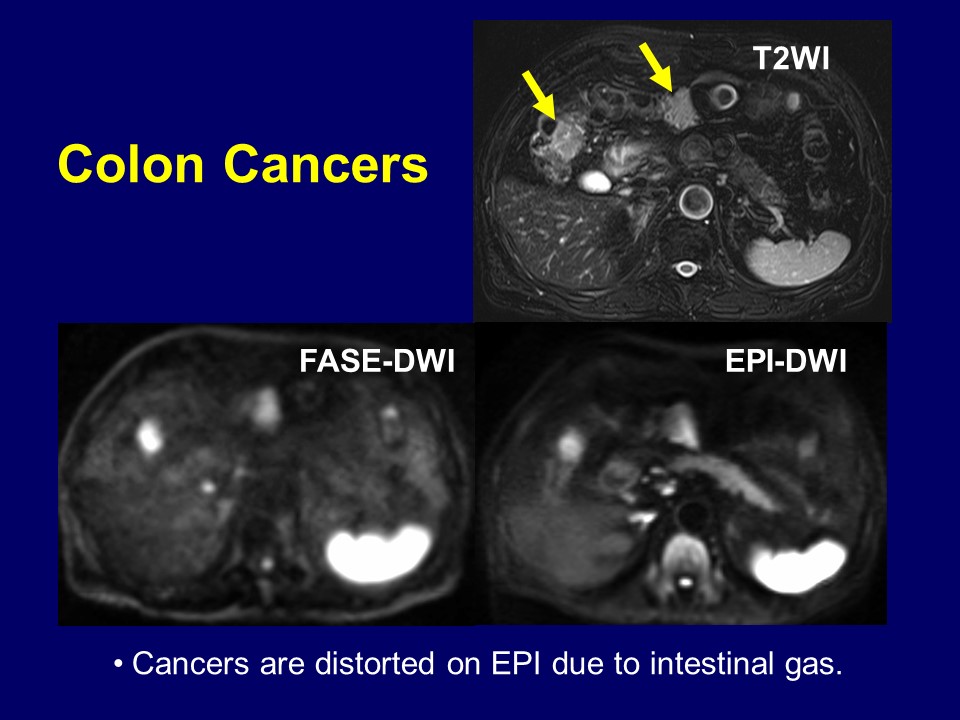 Colon Cancers

T2WI

FASE-DWI

EPI-DWI

• Cancers are distorted on EPI due to intestinal gas.